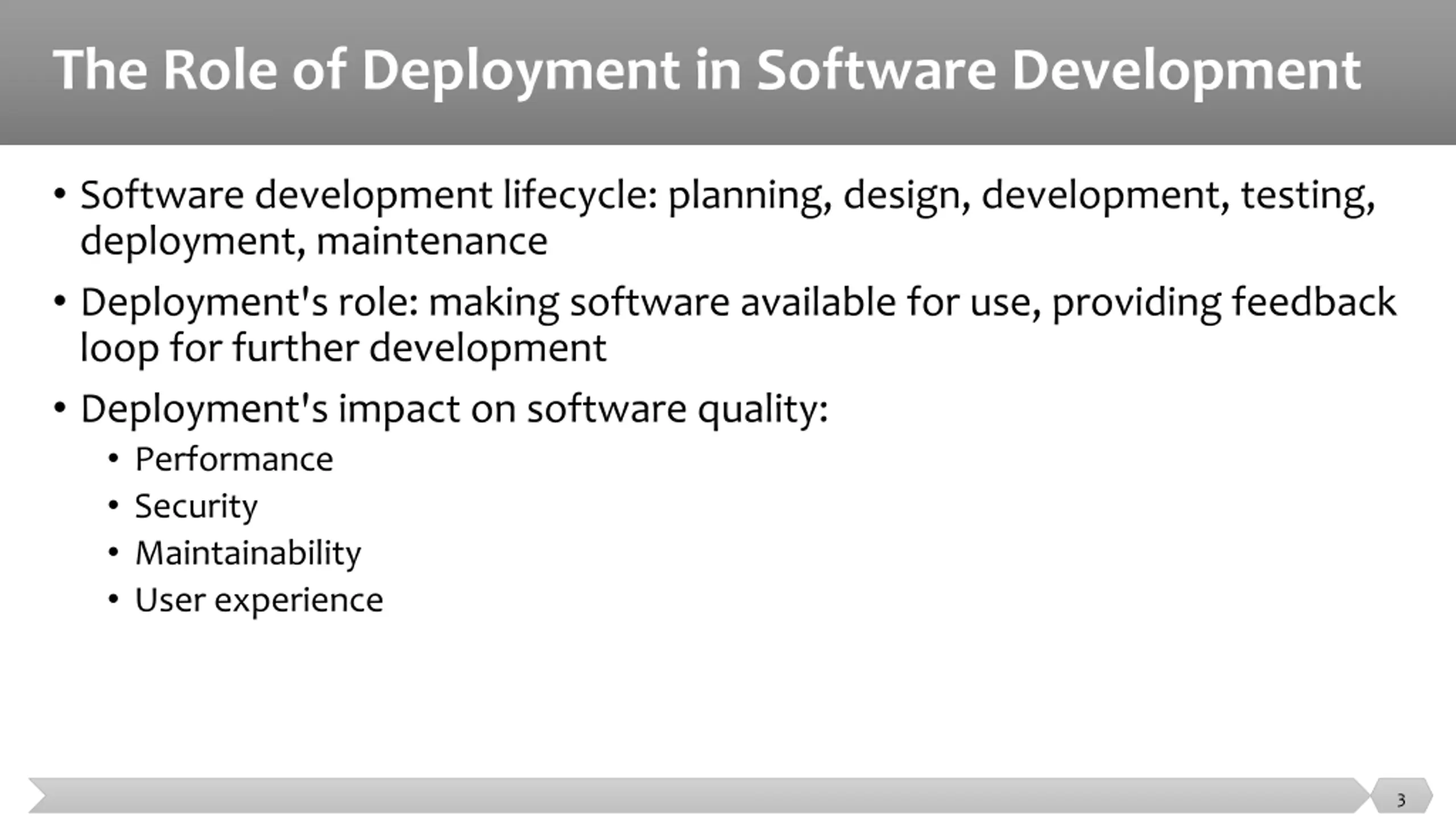 The Role of Deployment in Software Development

• Software development lifecycle: planning, design, development, testing, deployment, maintenance

• Deployment's role: making software available for use, providing feedback loop for further development

• Deployment's impact on software quality:
  • Performance
  • Security
  • Maintainability
  • User experience

3